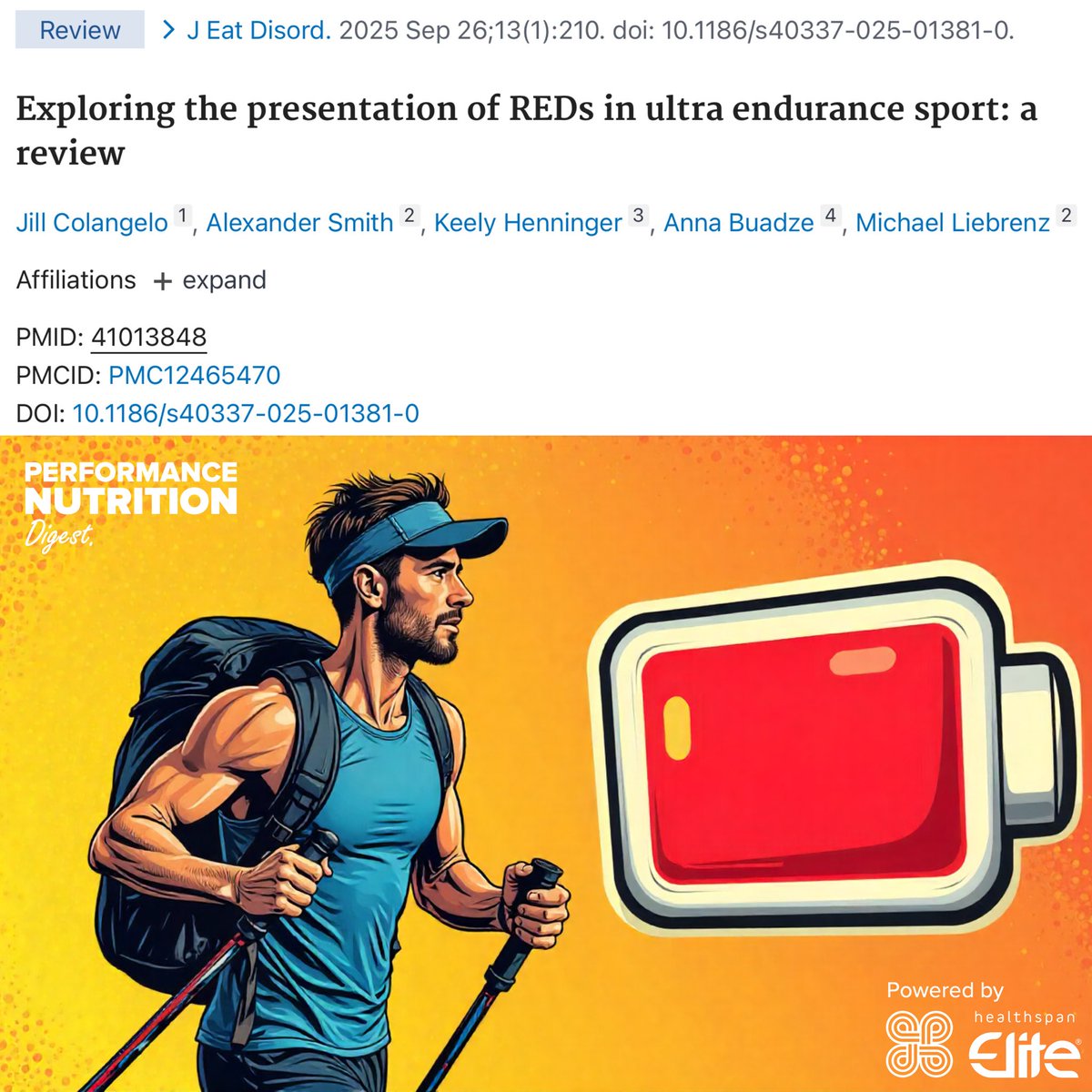 Review > J Eat Disord. 2025 Sep 26;13(1):210. doi: 10.1186/s40337-025-01381-0.

Exploring the presentation of REDs in ultra endurance sport: a review

Jill Colangelo 1, Alexander Smith 2, Keely Henninger 3, Anna Buadze 4, Michael Liebrenz 2

Affiliations + expand

PMID: 41013848
PMCID: PMC12465470
DOI: 10.1186/s40337-025-01381-0

PERFORMANCE NUTRITION Digest.

Powered by healthspan Elite